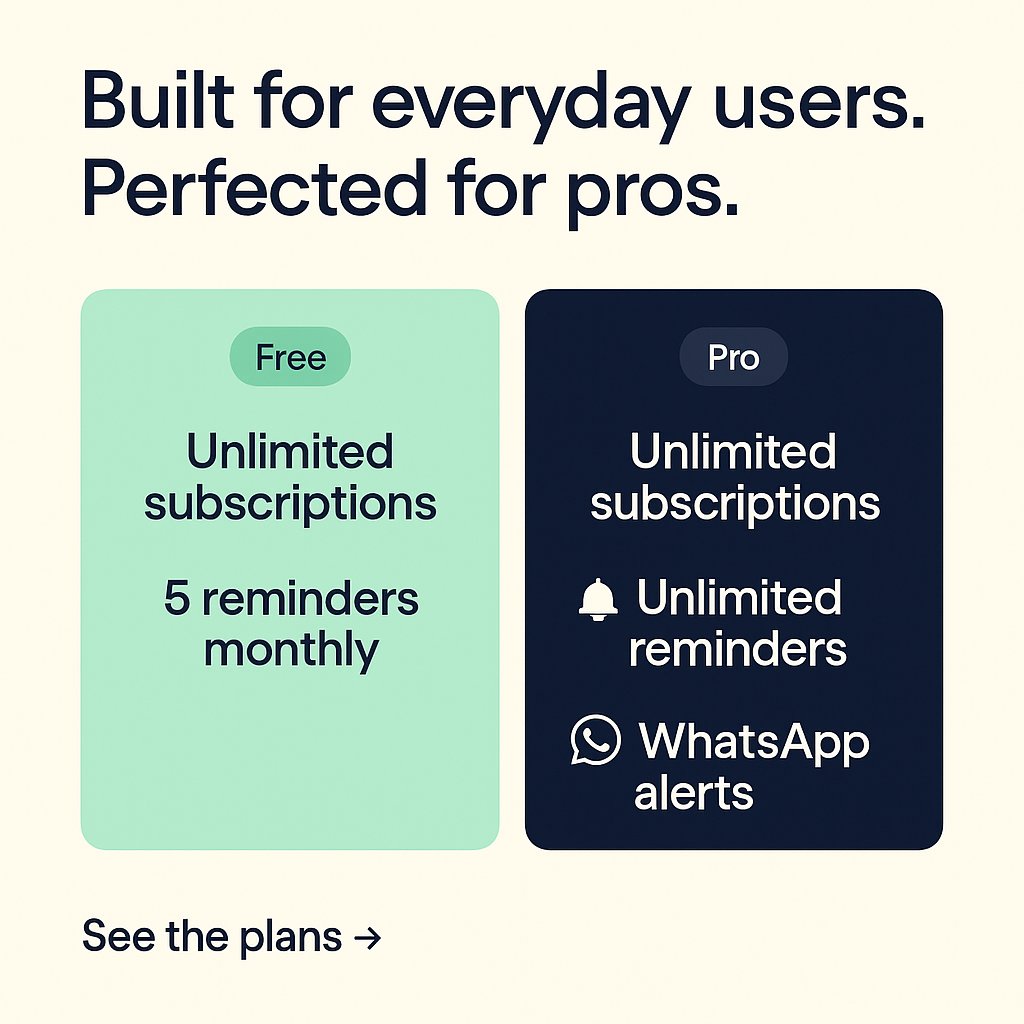 Built for everyday users.
Perfected for pros.

Free

Unlimited subscriptions

5 reminders monthly

Pro

Unlimited subscriptions

Unlimited reminders

WhatsApp alerts

See the plans →